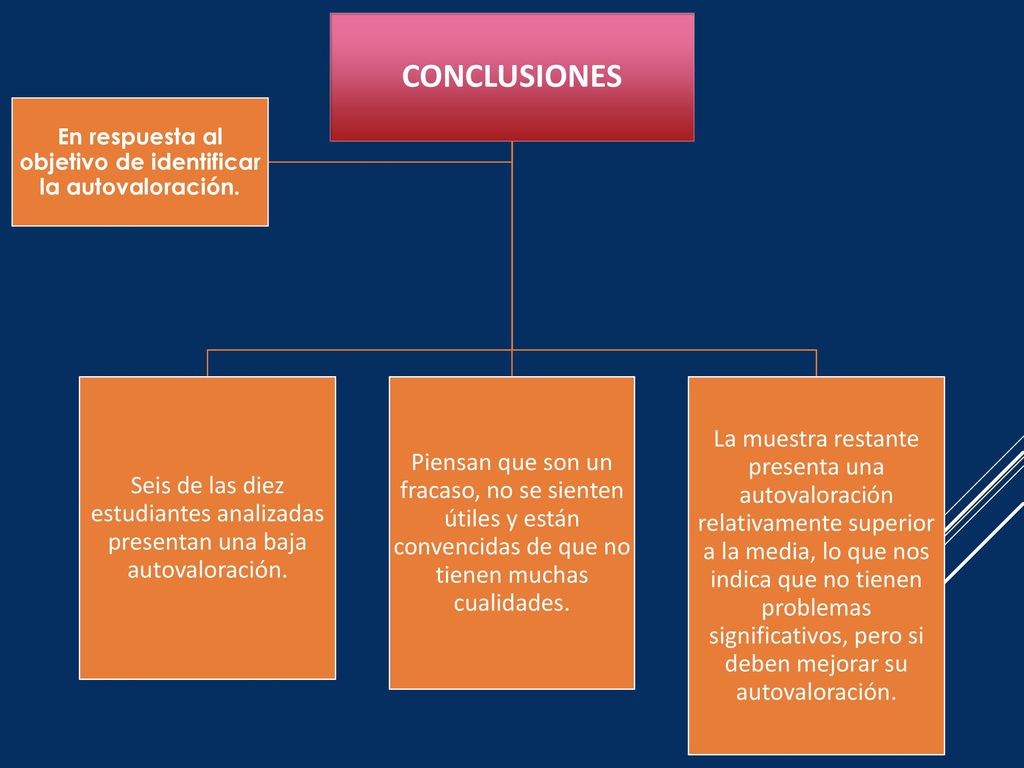 CONCLUSIONES

En respuesta al objetivo de identificar la autovaloración.

Seis de las diez estudiantes analizadas presentan una baja autovaloración.

Piensan que son un fracaso, no se sienten útiles y están convencidas de que no tienen muchas cualidades.

La muestra restante presenta una autovaloración relativamente superior a la media, lo que nos indica que no tienen problemas significativos, pero si deben mejorar su autovaloración.